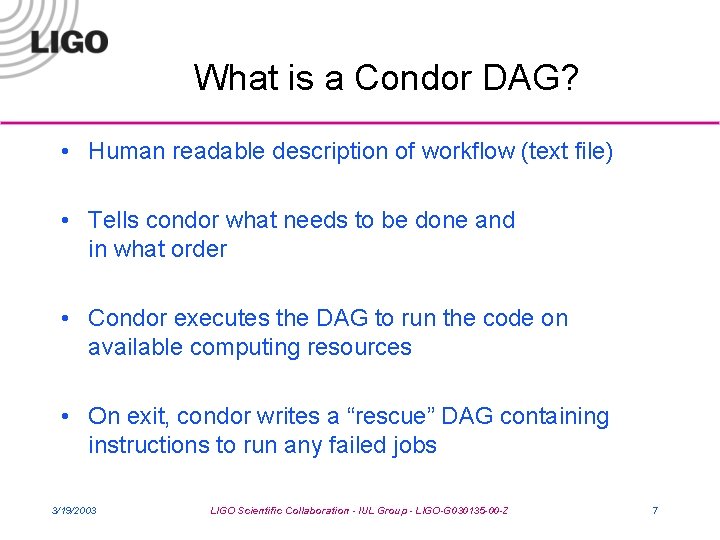 LIGO

What is a Condor DAG?

• Human readable description of workflow (text file)

• Tells condor what needs to be done and in what order

• Condor executes the DAG to run the code on available computing resources

• On exit, condor writes a “rescue” DAG containing instructions to run any failed jobs

3/19/2003

LIGO Scientific Collaboration - IUL Group - LIGO-G030135-00-Z

7